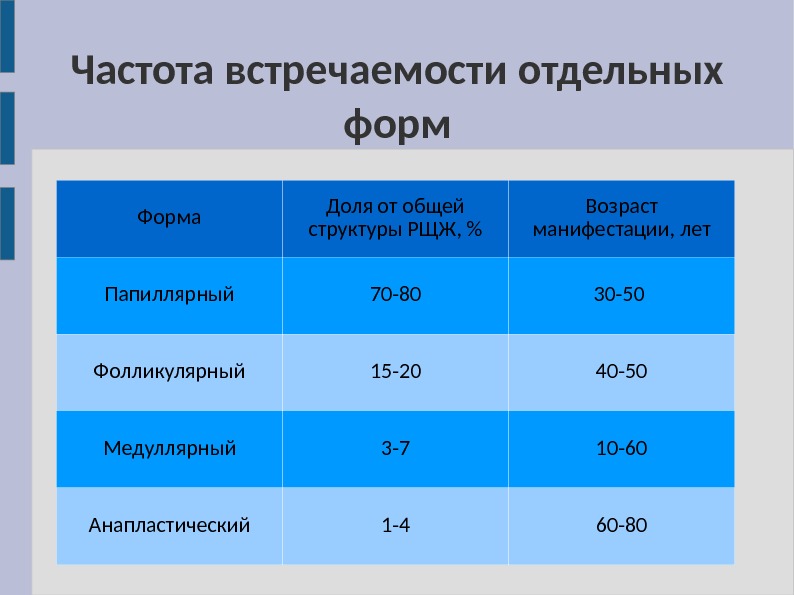 Частота встречаемости отдельных форм

| Форма | Доля от общей структуры РЩЖ, % | Возраст манифестации, лет |
|---|---|---|
| Папиллярный | 70-80 | 30-50 |
| Фолликулярный | 15-20 | 40-50 |
| Медуллярный | 3-7 | 10-60 |
| Анапластический | 1-4 | 60-80 |